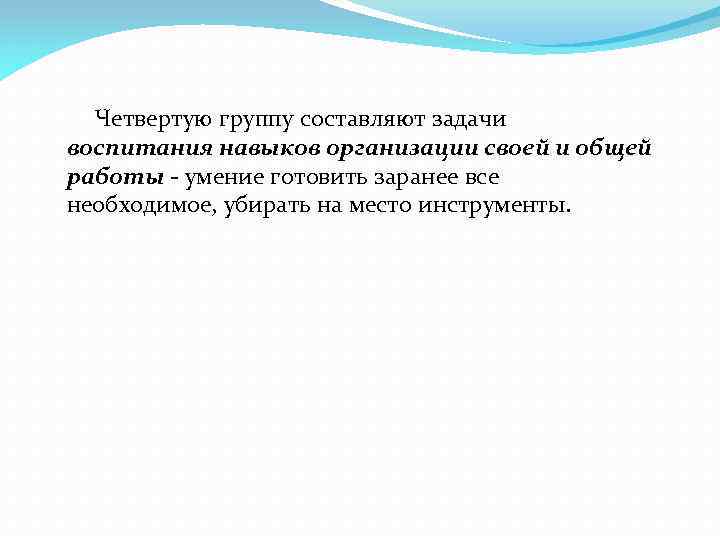 Четвертую группу составляют задачи воспитания навыков организации своей и общей работы - умение готовить заранее все необходимое, убирать на место инструменты.